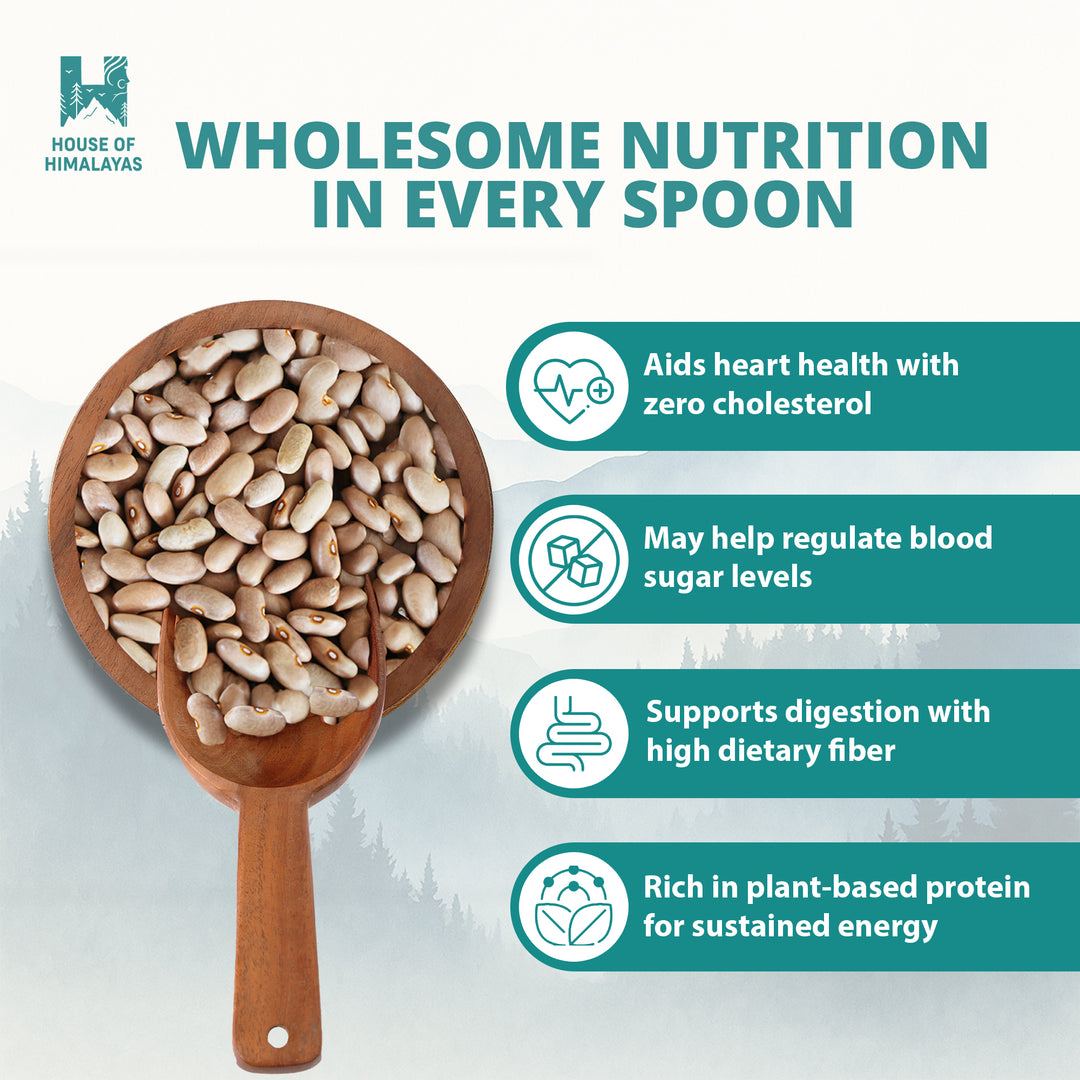 HOUSE OF HIMALAYAS

WHOLESOME NUTRITION IN EVERY SPOON

Aids heart health with zero cholesterol

May help regulate blood sugar levels

Supports digestion with high dietary fiber

Rich in plant-based protein for sustained energy